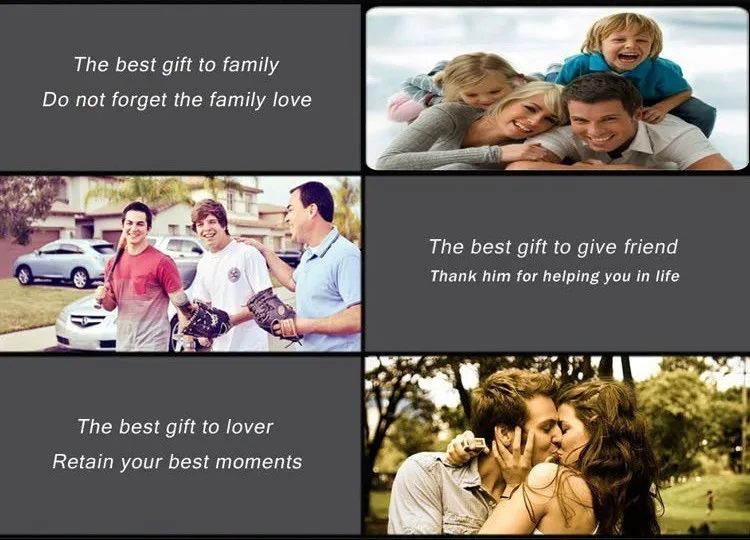 The best gift to family
Do not forget the family love

The best gift to give friend
Thank him for helping you in life

The best gift to lover
Retain your best moments